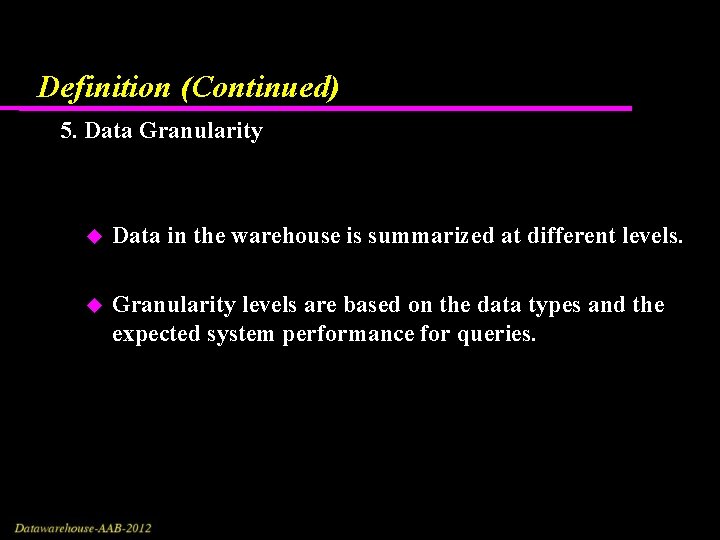 Definition (Continued)

5. Data Granularity

• Data in the warehouse is summarized at different levels.

• Granularity levels are based on the data types and the expected system performance for queries.

Datawarehouse-AAB-2012